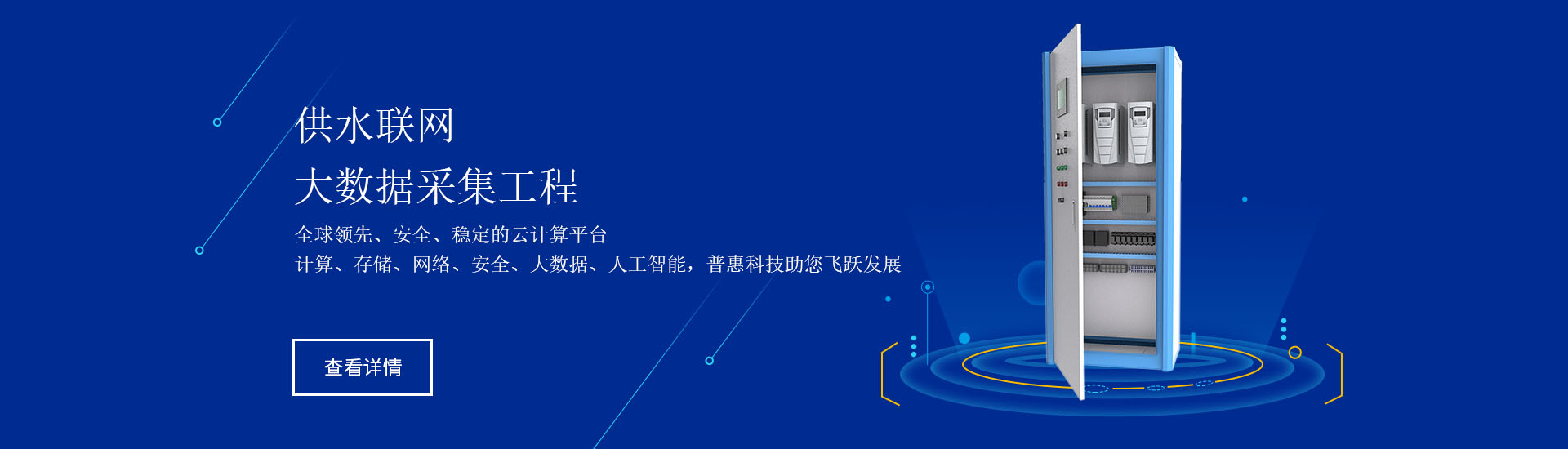 供水联网
大数据采集工程

全球领先、安全、稳定的云计算平台
计算、存储、网络、安全、大数据、人工智能，普惠科技助您飞跃发展

查看详情